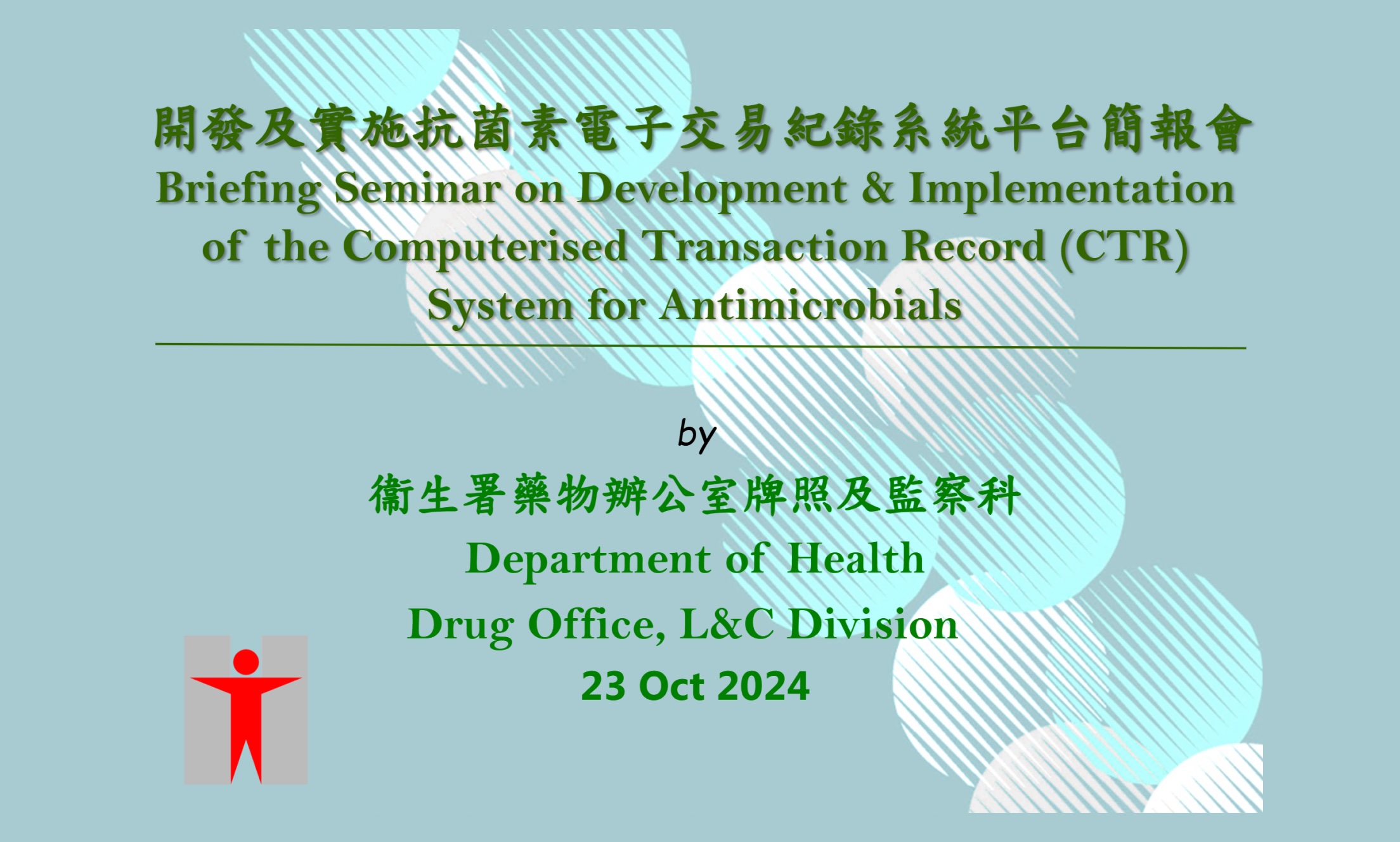 開發及實施抗菌素電子交易紀錄系統平台簡報會
Briefing Seminar on Development & Implementation of the Computerised Transaction Record (CTR) System for Antimicrobials

by

衞生署藥物辦公室牌照及監察科
Department of Health
Drug Office, L&C Division
23 Oct 2024